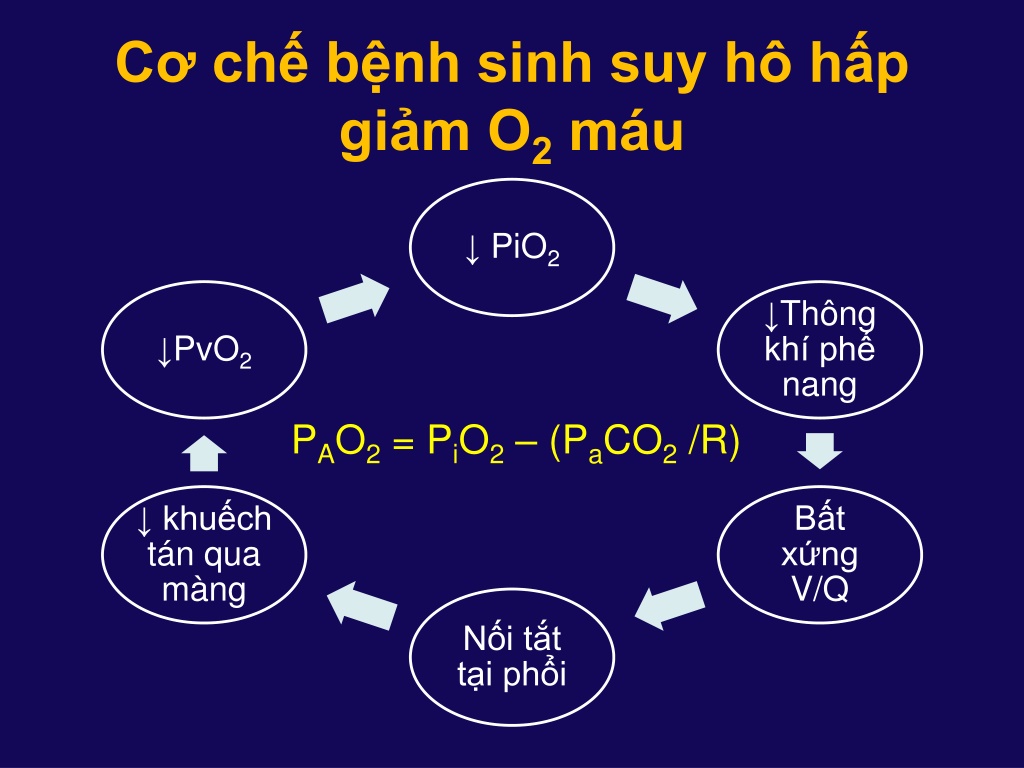 Cơ chế bệnh sinh suy hô hấp giảm $O_2$ máu

↓ $PiO_2$

↓Thông khí phế nang

Bất xứng V/Q

Nối tắt tại phổi

↓ khuếch tán qua màng

↓$PvO_2$

$P_AO_2 = P_iO_2 – (P_aCO_2 /R)$